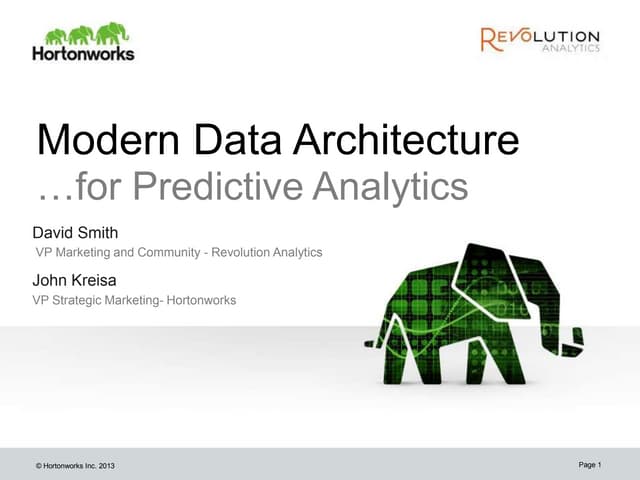 Hortonworks

REVOLUTION
ANALYTICS

Modern Data Architecture
…for Predictive Analytics

David Smith
VP Marketing and Community - Revolution Analytics

John Kreisa
VP Strategic Marketing- Hortonworks

© Hortonworks Inc. 2013

Page 1